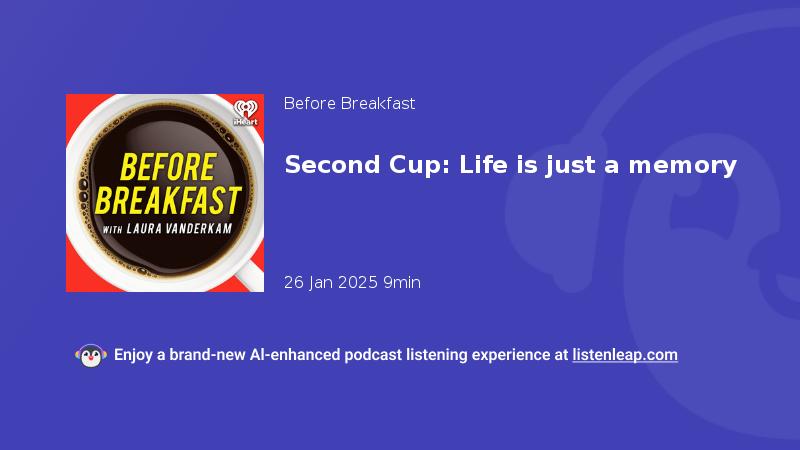 iHeart

BEFORE BREAKFAST

WITH LAURA VANDERKAM

Before Breakfast

Second Cup: Life is just a memory

26 Jan 2025 9min

Enjoy a brand-new AI-enhanced podcast listening experience at listenleap.com